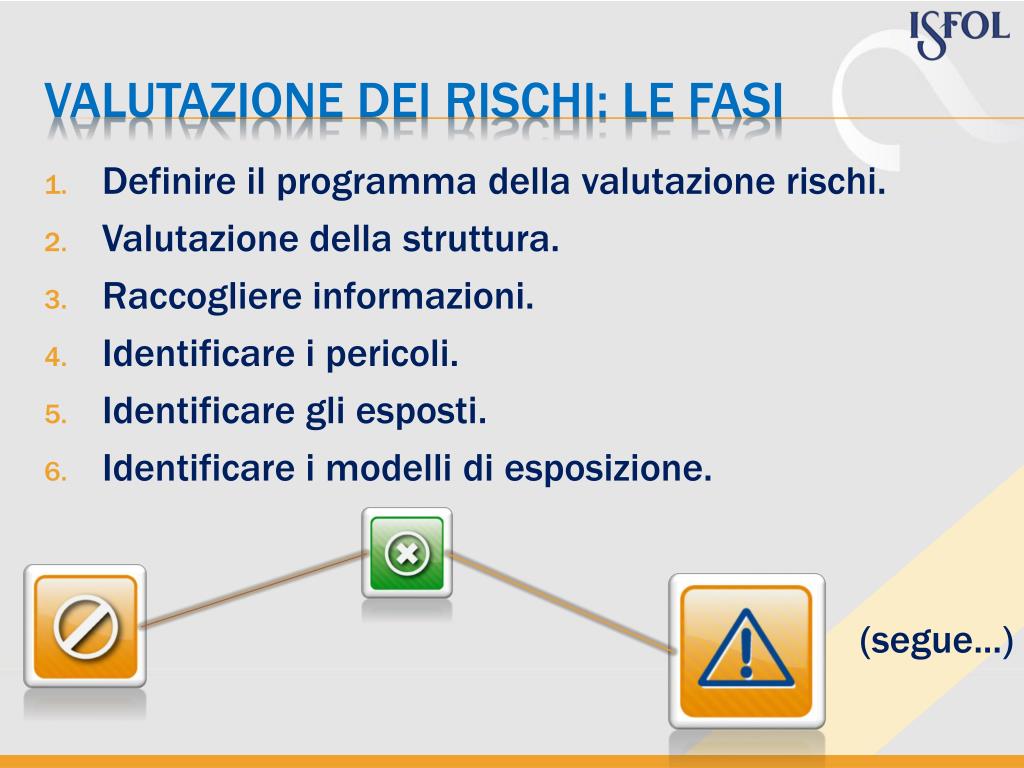 ISFOL

VALUTAZIONE DEI RISCHI: LE FASI

1. Definire il programma della valutazione rischi.
2. Valutazione della struttura.
3. Raccogliere informazioni.
4. Identificare i pericoli.
5. Identificare gli esposti.
6. Identificare i modelli di esposizione.

(segue…)